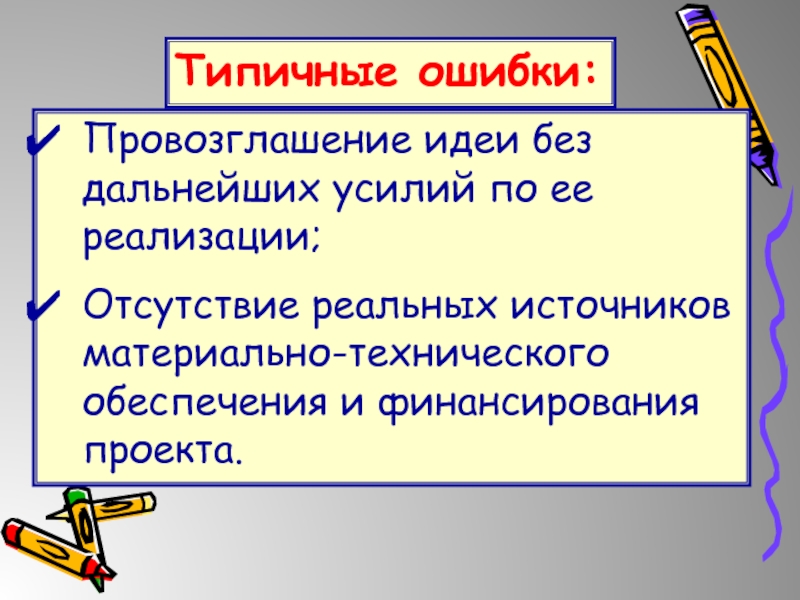 Типичные ошибки:

✔ Провозглашение идеи без дальнейших усилий по ее реализации;

✔ Отсутствие реальных источников материально-технического обеспечения и финансирования проекта.